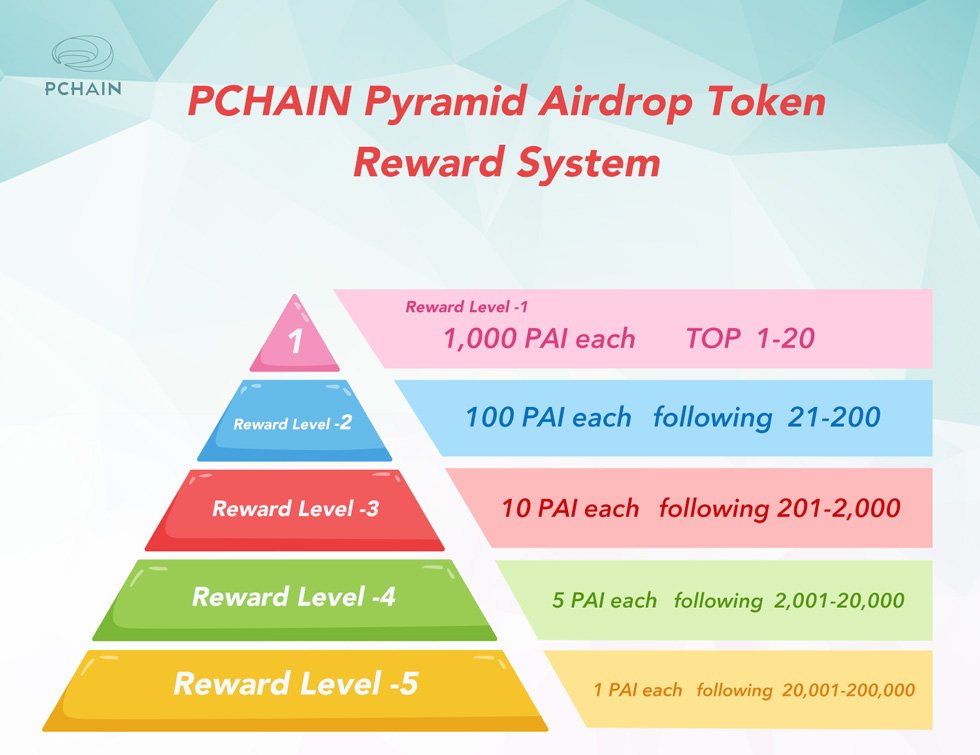 PCHAIN

PCHAIN Pyramid Airdrop Token Reward System

1

Reward Level -1
1,000 PAI each TOP 1-20

Reward Level -2

100 PAI each following 21-200

Reward Level -3

10 PAI each following 201-2,000

Reward Level -4

5 PAI each following 2,001-20,000

Reward Level -5

1 PAI each following 20,001-200,000